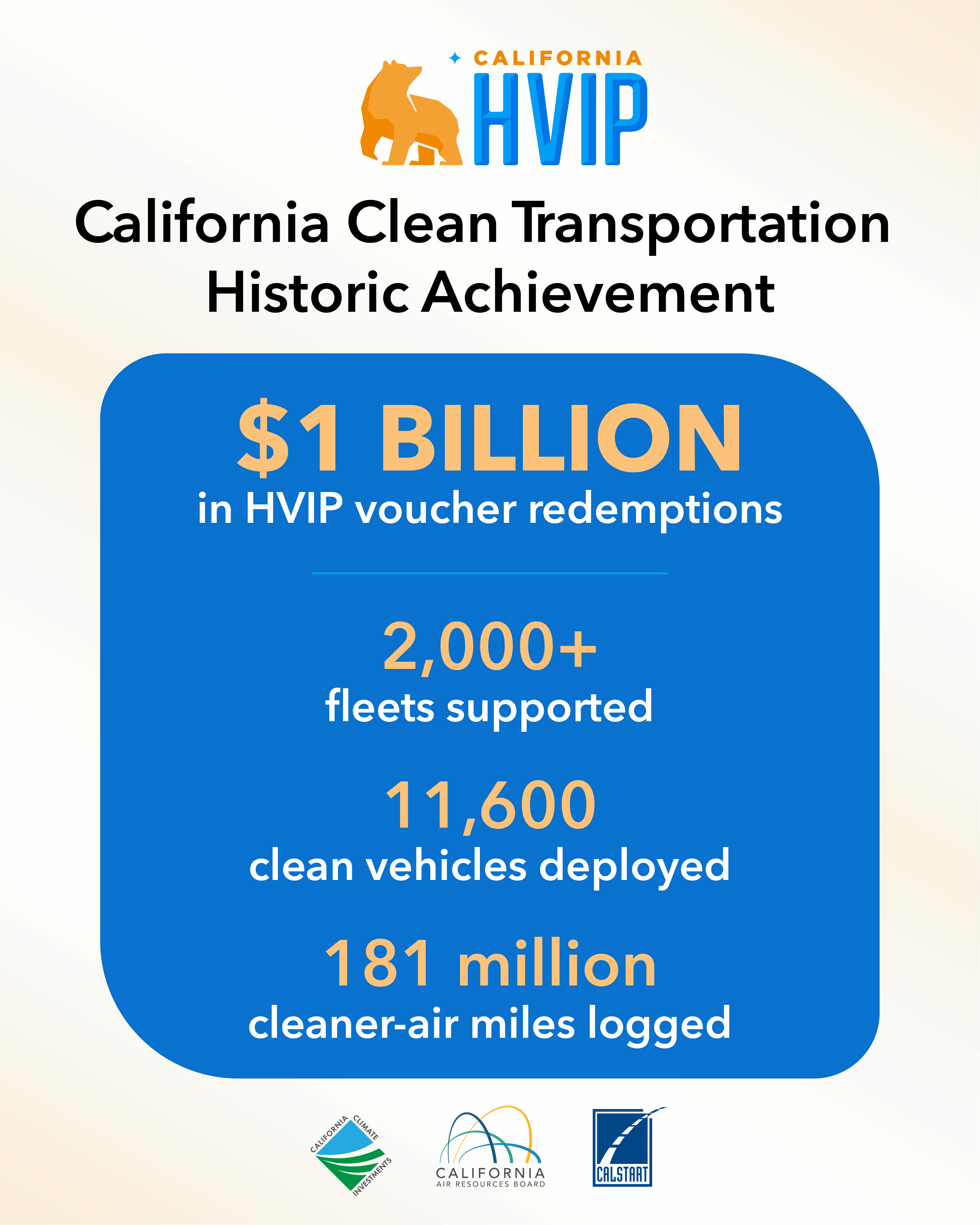 CALIFORNIA
HVIP

California Clean Transportation Historic Achievement

$1 BILLION
in HVIP voucher redemptions

2,000+
fleets supported

11,600
clean vehicles deployed

181 million
cleaner-air miles logged

CALIFORNIA CLIMATE INVESTMENTS

CALIFORNIA
AIR RESOURCES BOARD

CALSTART